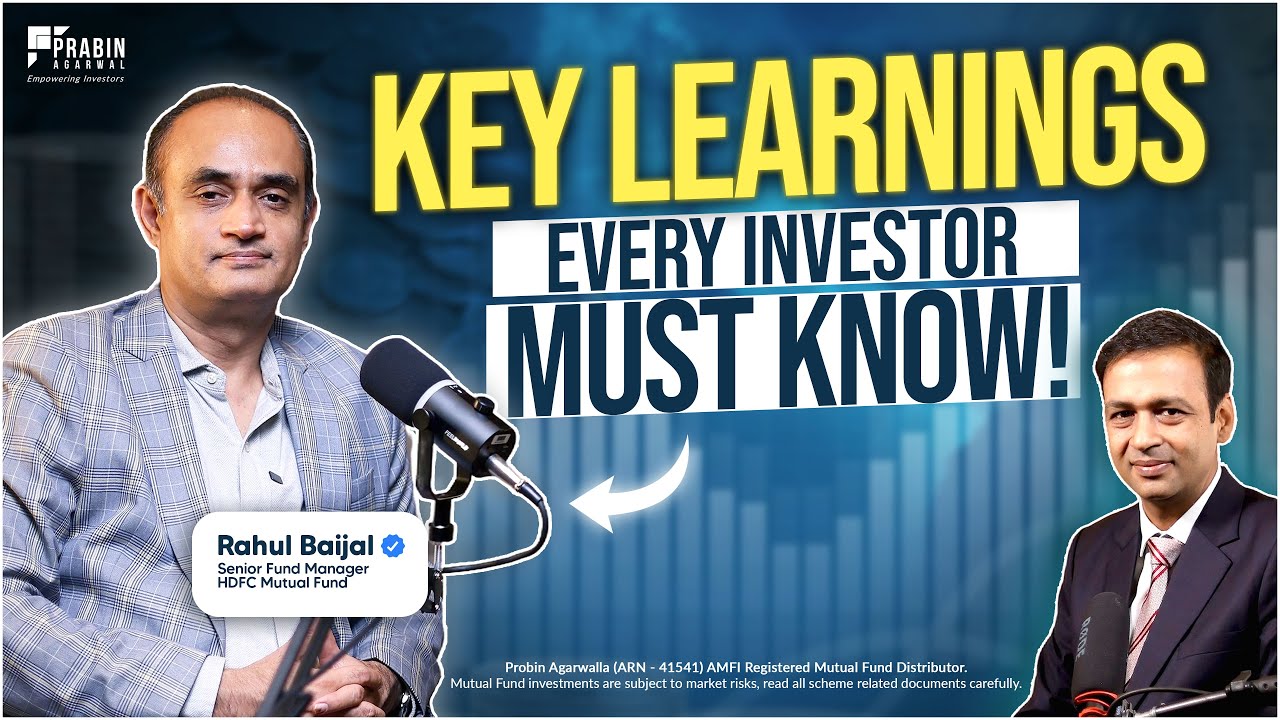 PRABIN AGARWAL
Empowering Investors

KEY LEARNINGS
EVERY INVESTOR
MUST KNOW!

Rahul Baijal
Senior Fund Manager
HDFC Mutual Fund

Probin Agarwalla (ARN - 41541) AMFI Registered Mutual Fund Distributor.
Mutual Fund investments are subject to market risks, read all scheme related documents carefully.